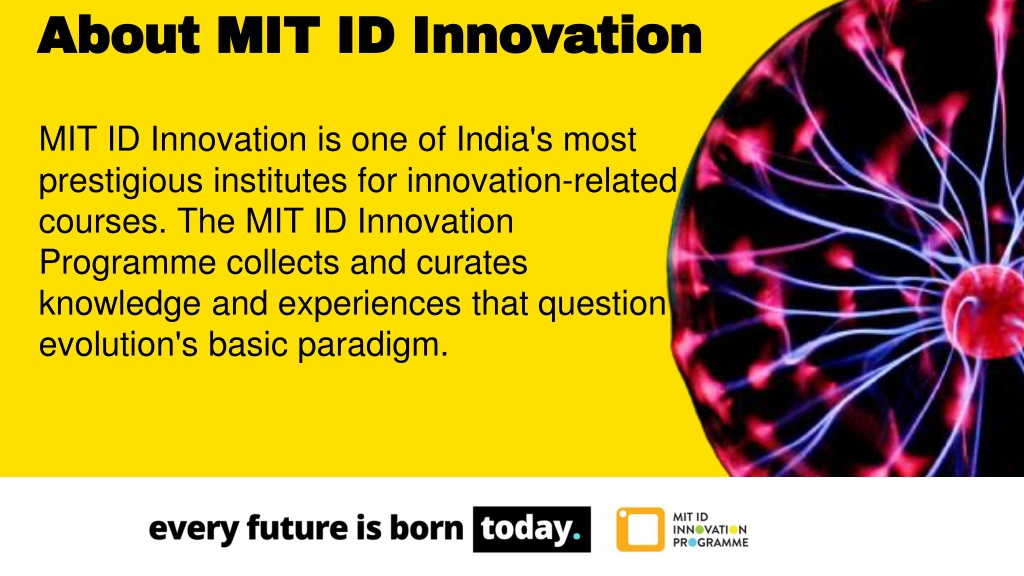 About MIT ID Innovation

MIT ID Innovation is one of India's most prestigious institutes for innovation-related courses. The MIT ID Innovation Programme collects and curates knowledge and experiences that question evolution's basic paradigm.

every future is born today.

MIT ID INNOVATION PROGRAMME